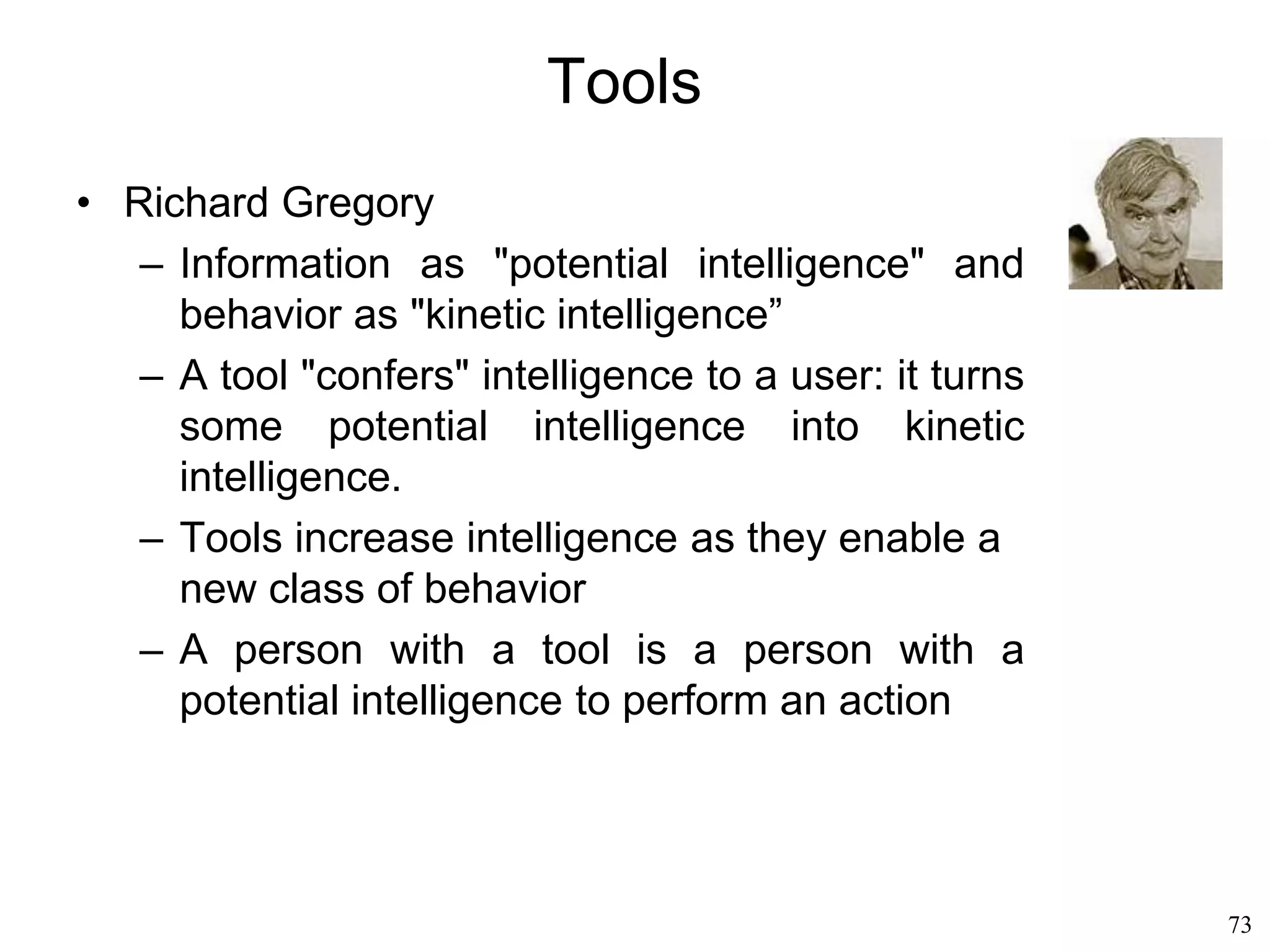 Tools

• Richard Gregory
– Information as "potential intelligence" and behavior as "kinetic intelligence”
– A tool "confers" intelligence to a user: it turns some potential intelligence into kinetic intelligence.
– Tools increase intelligence as they enable a new class of behavior
– A person with a tool is a person with a potential intelligence to perform an action

73